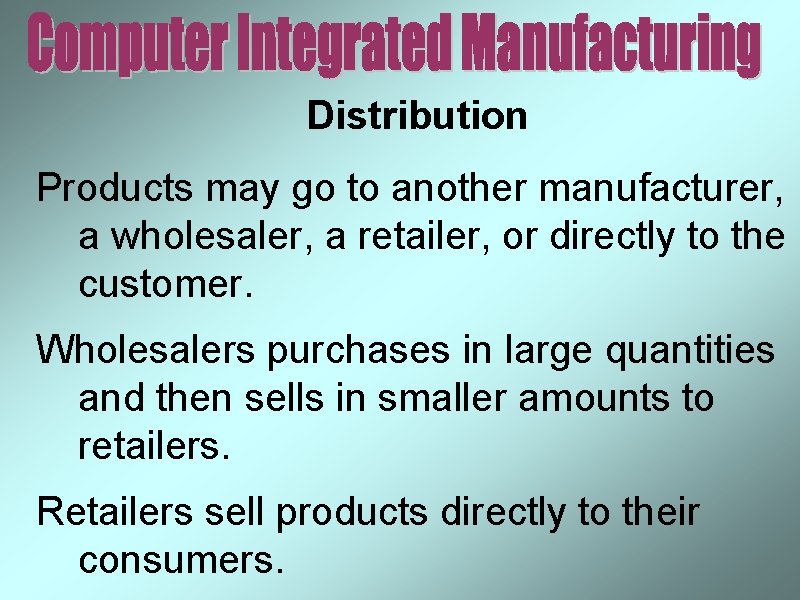 Computer Integrated Manufacturing

Distribution

Products may go to another manufacturer, a wholesaler, a retailer, or directly to the customer.

Wholesalers purchases in large quantities and then sells in smaller amounts to retailers.

Retailers sell products directly to their consumers.